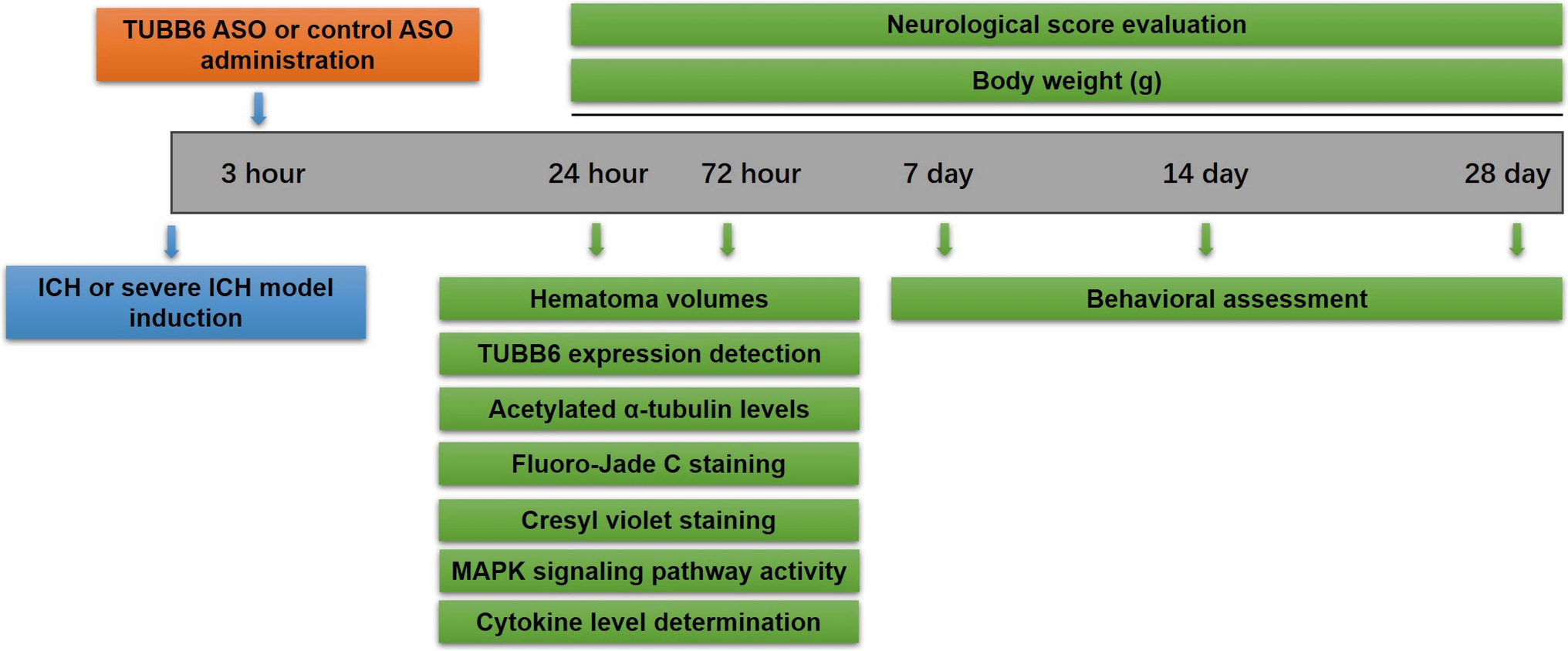 TUBB6 ASO or control ASO administration

Neurological score evaluation

Body weight (g)

3 hour

24 hour

72 hour

7 day

14 day

28 day

ICH or severe ICH model induction

Hematoma volumes

TUBB6 expression detection

Acetylated α-tubulin levels

Fluoro-Jade C staining

Cresyl violet staining

MAPK signaling pathway activity

Cytokine level determination

Behavioral assessment